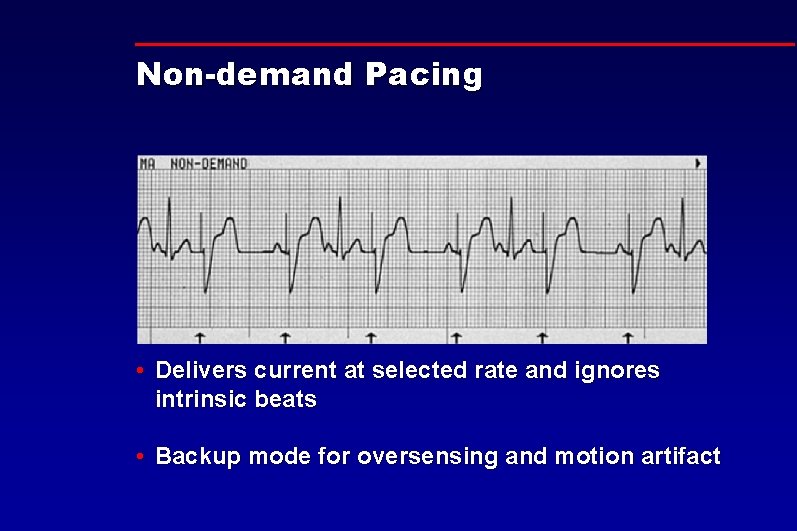 Non-demand Pacing

MA NON-DEMAND

• Delivers current at selected rate and ignores intrinsic beats

• Backup mode for oversensing and motion artifact